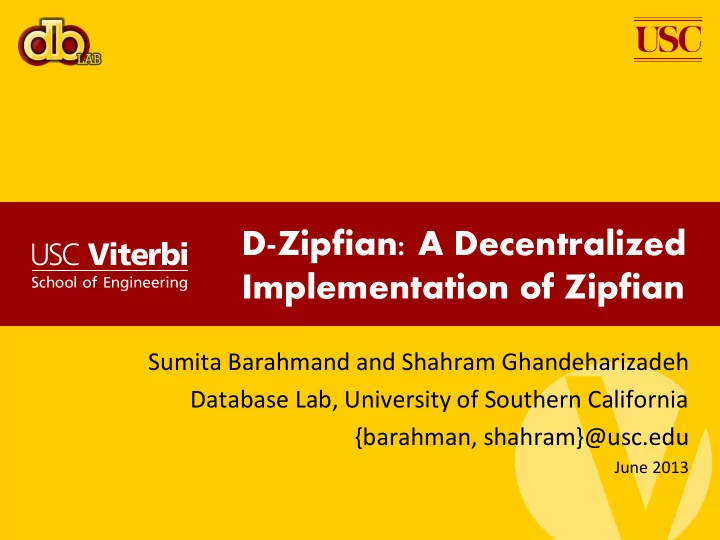 db LAB

USC

USC Viterbi
School of Engineering

D-Zipfian: A Decentralized Implementation of Zipfian

Sumita Barahmand and Shahram Ghandeharizadeh
Database Lab, University of Southern California
{barahman, shahram}@usc.edu
June 2013